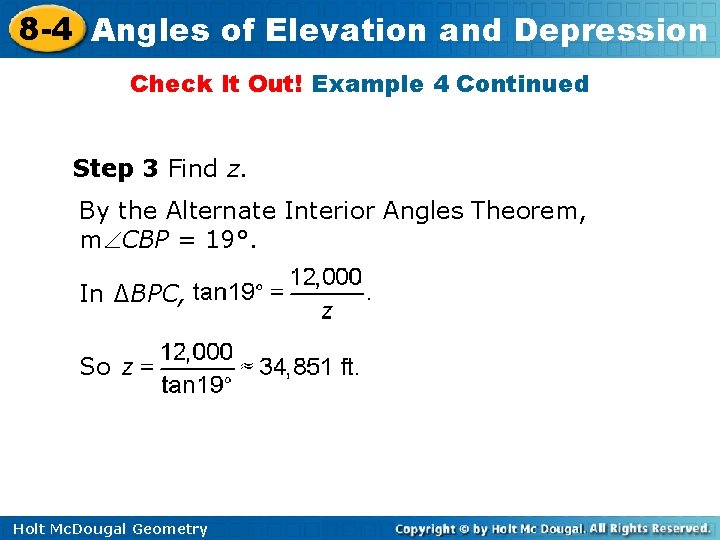 8-4 Angles of Elevation and Depression

Check It Out! Example 4 Continued

Step 3 Find $z$.

By the Alternate Interior Angles Theorem, $m\angle CBP = 19°$.

In $\Delta BPC$, $\tan 19° = \frac{12,000}{z}$.

So $z = \frac{12,000}{\tan 19°} \approx 34,851$ ft.

Holt McDougal Geometry

Copyright © by Holt Mc Dougal. All Rights Reserved.